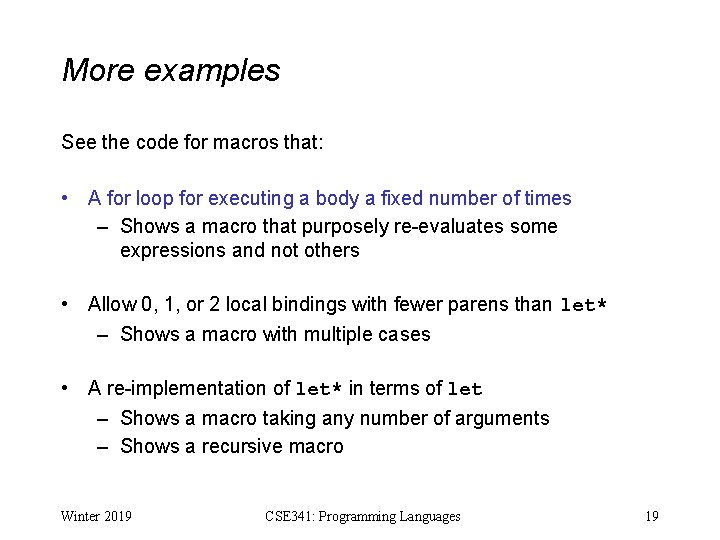 More examples

See the code for macros that:

• A for loop for executing a body a fixed number of times
  – Shows a macro that purposely re-evaluates some expressions and not others

• Allow 0, 1, or 2 local bindings with fewer parens than let*
  – Shows a macro with multiple cases

• A re-implementation of let* in terms of let
  – Shows a macro taking any number of arguments
  – Shows a recursive macro

Winter 2019 CSE341: Programming Languages 19